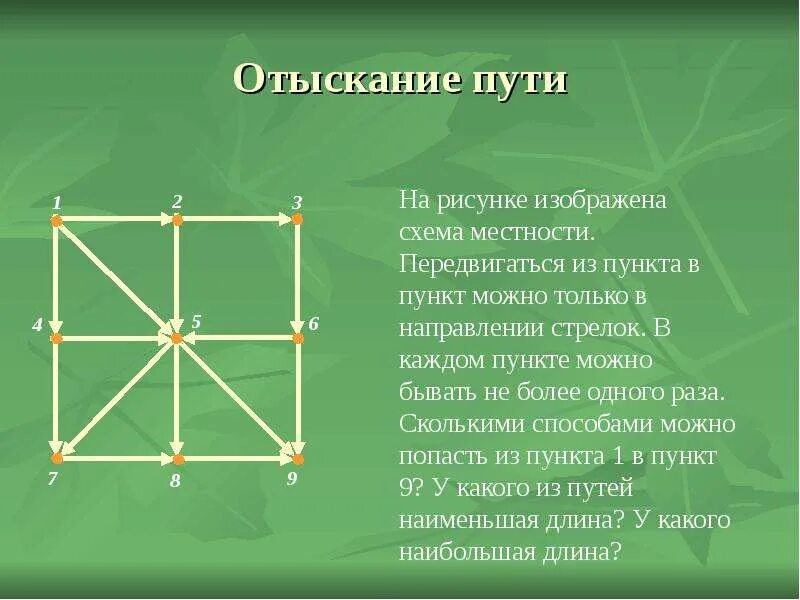 Отыскание пути

1
2
3
4
5
6
7
8
9

На рисунке изображена схема местности. Передвигаться из пункта в пункт можно только в направлении стрелок. В каждом пункте можно бывать не более одного раза. Сколькими способами можно попасть из пункта 1 в пункт 9? У какого из путей наименьшая длина? У какого наибольшая длина?